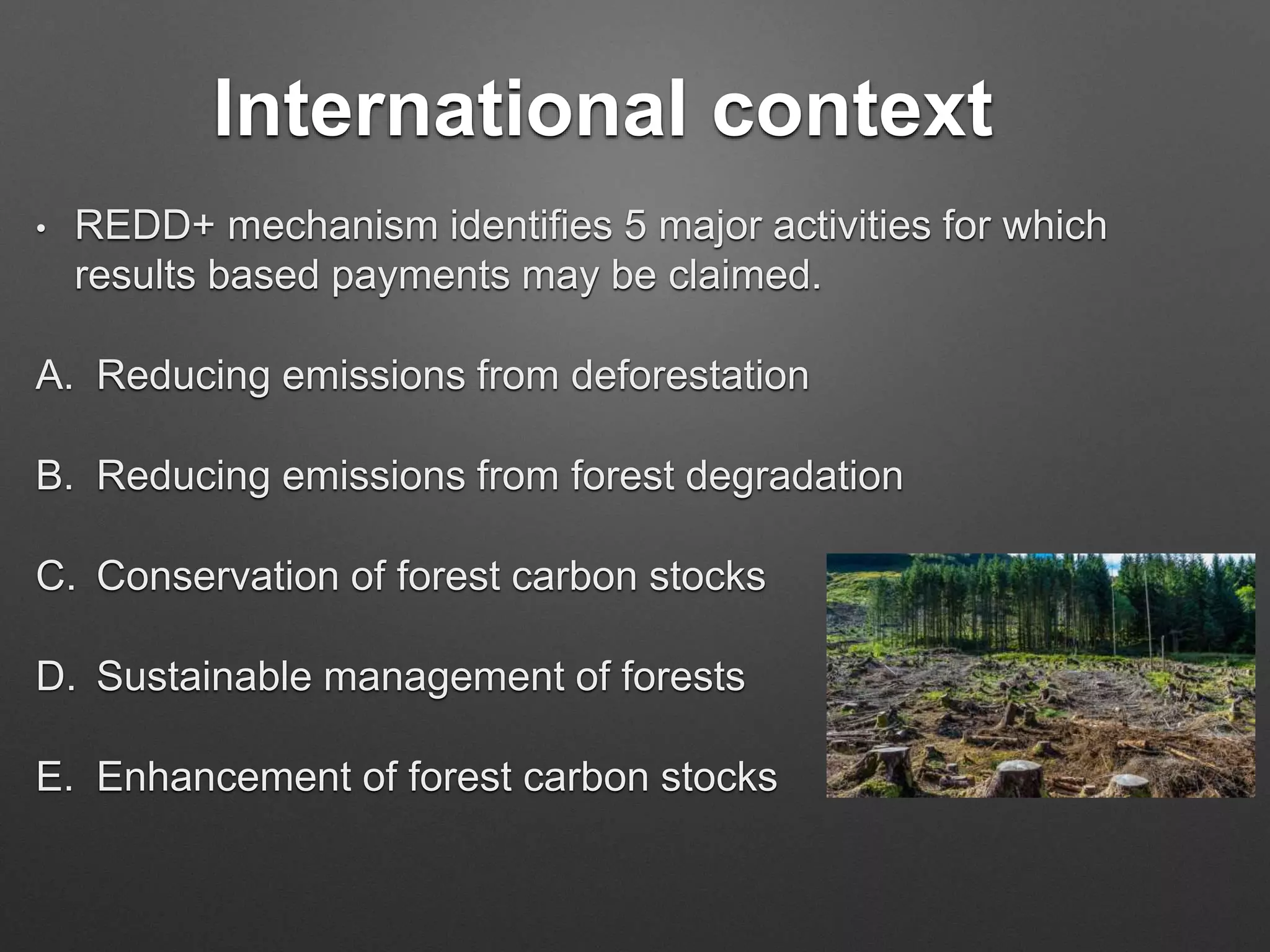 International context

• REDD+ mechanism identifies 5 major activities for which results based payments may be claimed.

A. Reducing emissions from deforestation

B. Reducing emissions from forest degradation

C. Conservation of forest carbon stocks

D. Sustainable management of forests

E. Enhancement of forest carbon stocks